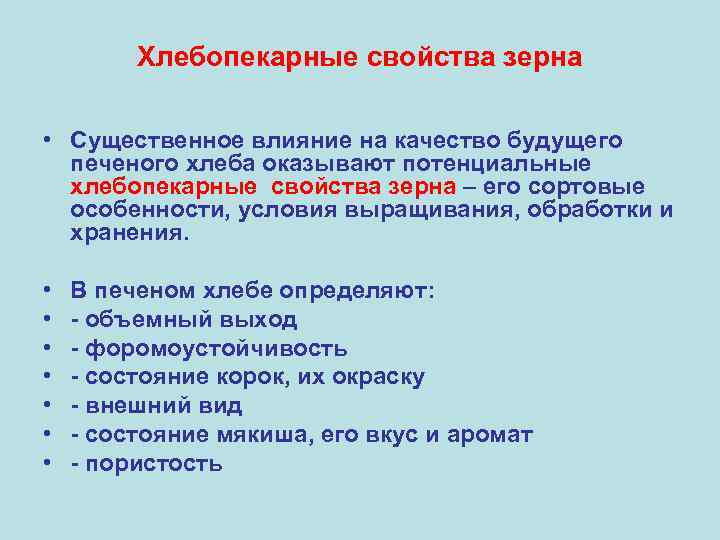 Хлебопекарные свойства зерна

• Существенное влияние на качество будущего печеного хлеба оказывают потенциальные хлебопекарные свойства зерна – его сортовые особенности, условия выращивания, обработки и хранения.

• В печеном хлебе определяют:
• - объемный выход
• - форомоустойчивость
• - состояние корок, их окраску
• - внешний вид
• - состояние мякиша, его вкус и аромат
• - пористость